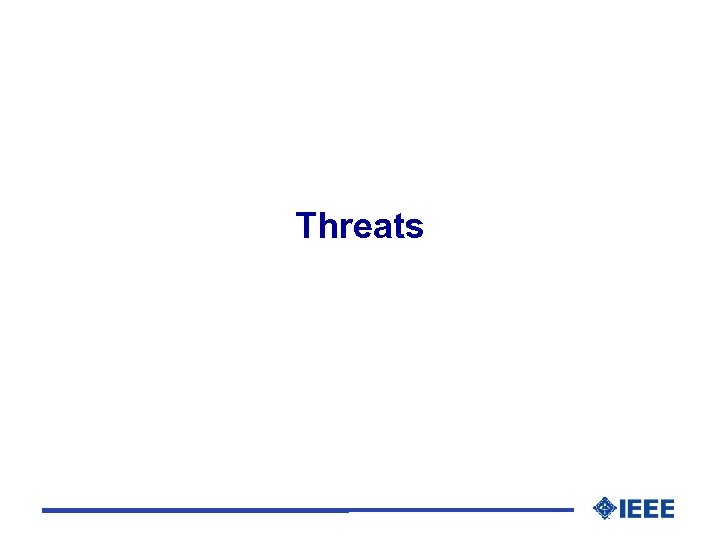 Threats

IEEE